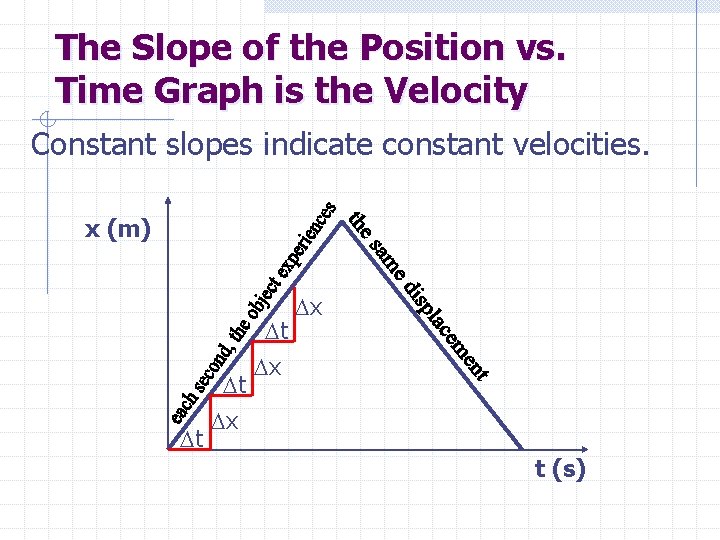 The Slope of the Position vs. Time Graph is the Velocity

Constant slopes indicate constant velocities.

x (m)

each second, the object experiences the same displacement

$\Delta x$
$\Delta t$
$\Delta x$
$\Delta t$
$\Delta x$
$\Delta t$

t (s)